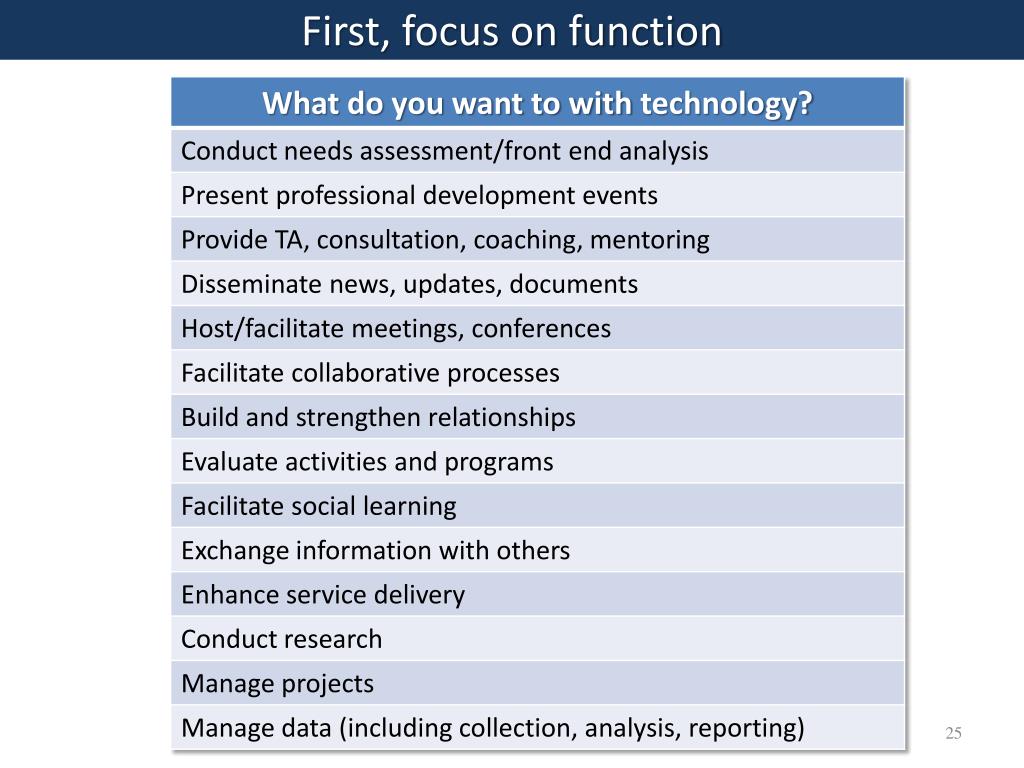 First, focus on function

| What do you want to with technology? |
|---|
| Conduct needs assessment/front end analysis |
| Present professional development events |
| Provide TA, consultation, coaching, mentoring |
| Disseminate news, updates, documents |
| Host/facilitate meetings, conferences |
| Facilitate collaborative processes |
| Build and strengthen relationships |
| Evaluate activities and programs |
| Facilitate social learning |
| Exchange information with others |
| Enhance service delivery |
| Conduct research |
| Manage projects |
| Manage data (including collection, analysis, reporting) |

25